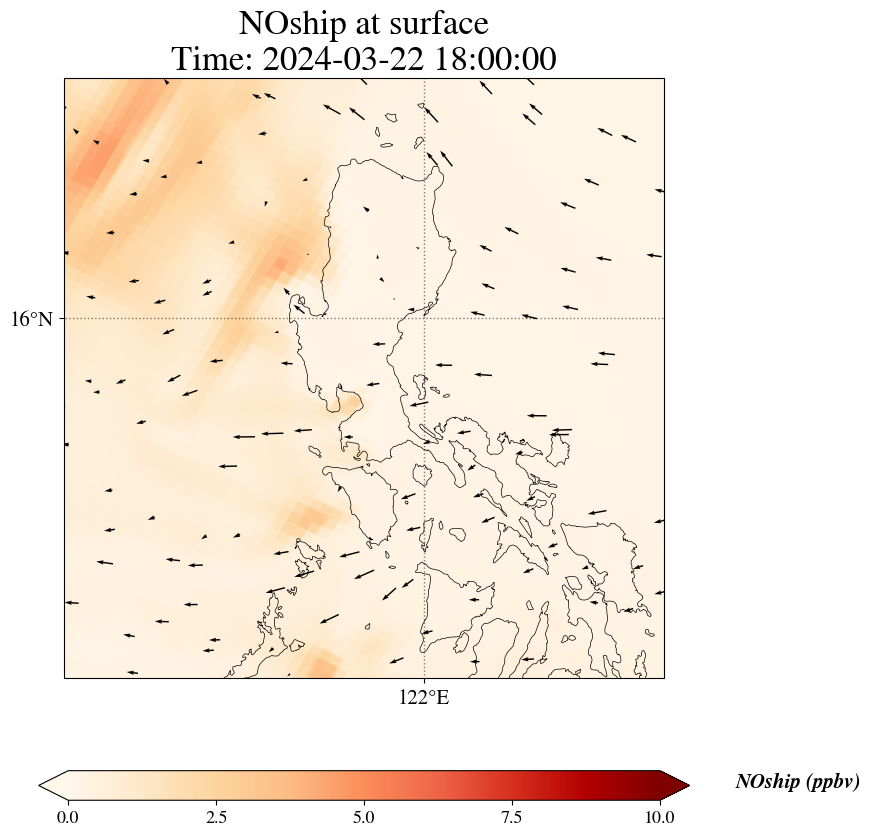 NOship at surface
Time: 2024-03-22 18:00:00

16°N

122°E

0.0
2.5
5.0
7.5
10.0

NOship (ppbv)